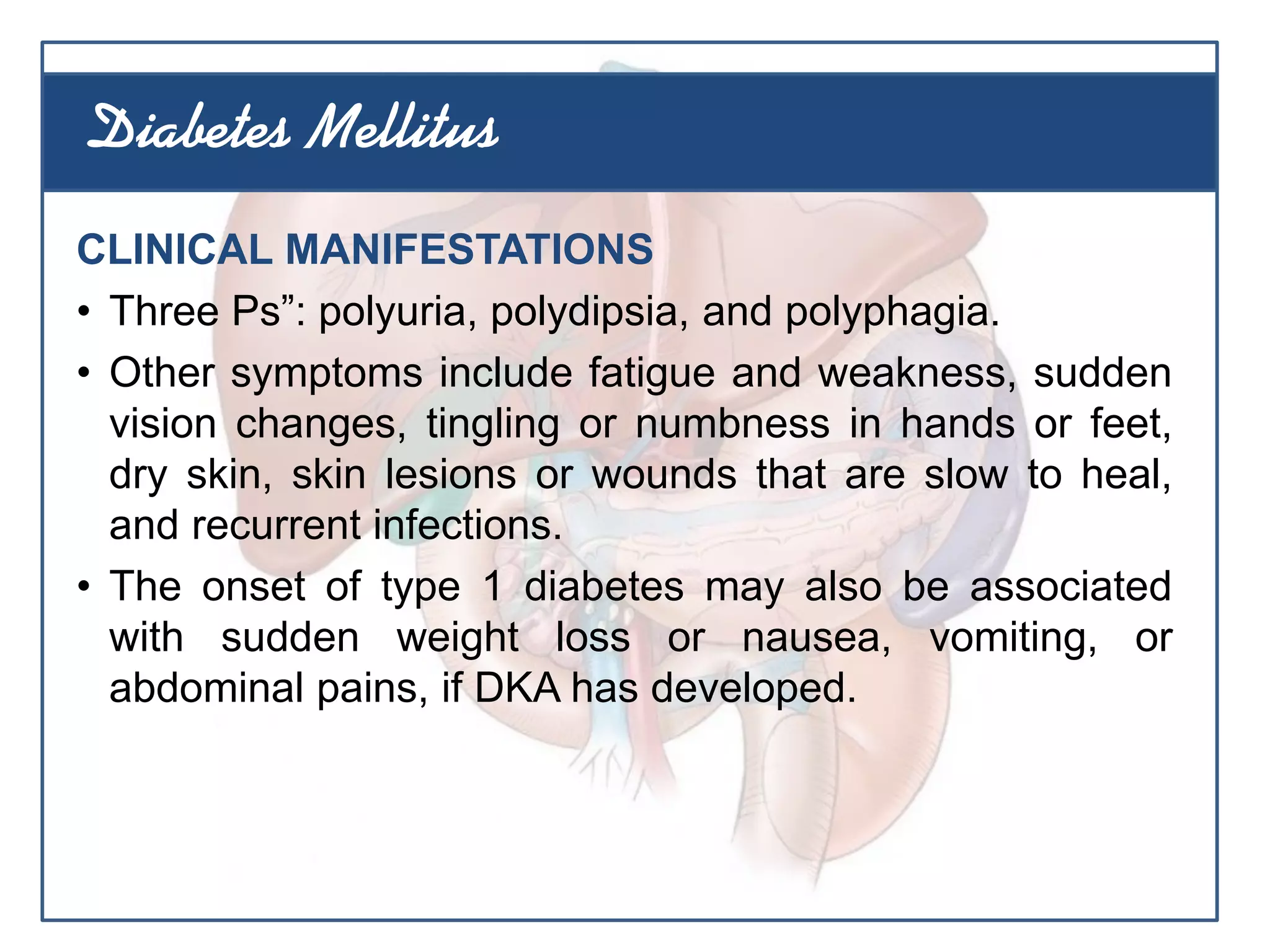 Diabetes Mellitus

CLINICAL MANIFESTATIONS

• Three Ps”: polyuria, polydipsia, and polyphagia.

• Other symptoms include fatigue and weakness, sudden vision changes, tingling or numbness in hands or feet, dry skin, skin lesions or wounds that are slow to heal, and recurrent infections.

• The onset of type 1 diabetes may also be associated with sudden weight loss or nausea, vomiting, or abdominal pains, if DKA has developed.